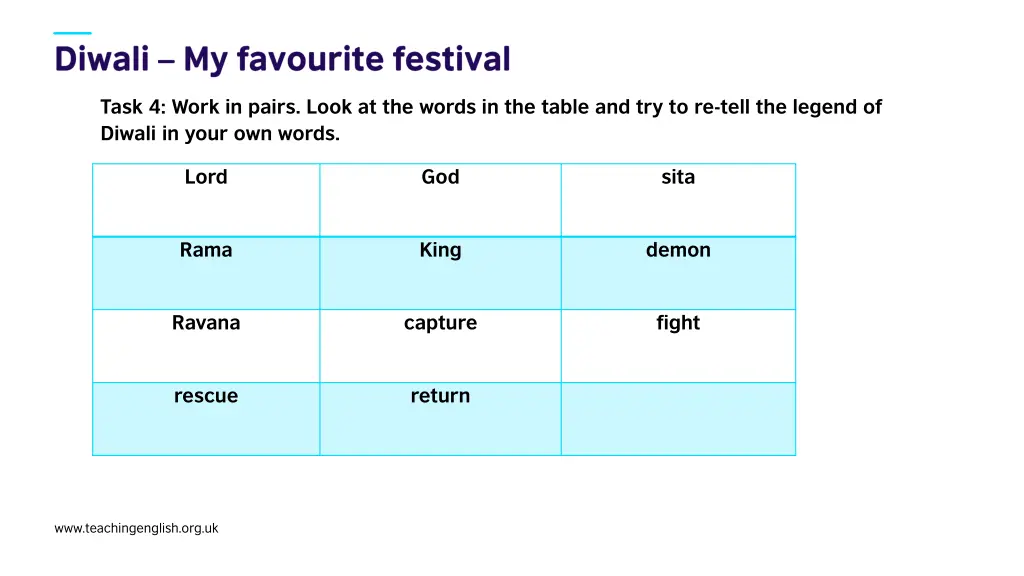 Diwali – My favourite festival

Task 4: Work in pairs. Look at the words in the table and try to re-tell the legend of Diwali in your own words.

| Lord | God | sita |
|---|---|---|
| Rama | King | demon |
| Ravana | capture | fight |
| rescue | return | |

www.teachingenglish.org.uk